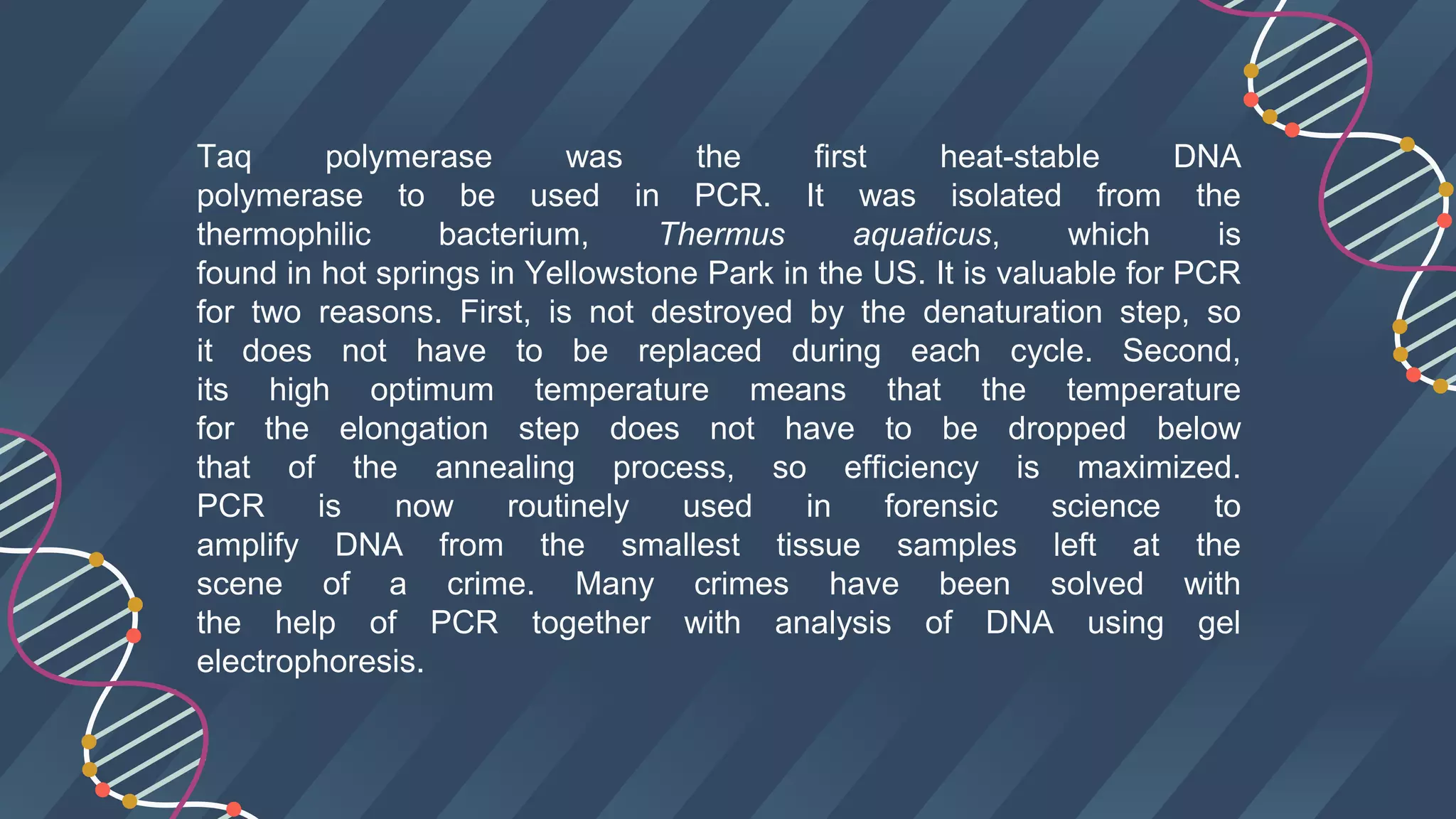 Taq polymerase was the first heat-stable DNA polymerase to be used in PCR. It was isolated from the thermophilic bacterium, Thermus aquaticus, which is found in hot springs in Yellowstone Park in the US. It is valuable for PCR for two reasons. First, is not destroyed by the denaturation step, so it does not have to be replaced during each cycle. Second, its high optimum temperature means that the temperature for the elongation step does not have to be dropped below that of the annealing process, so efficiency is maximized. PCR is now routinely used in forensic science to amplify DNA from the smallest tissue samples left at the scene of a crime. Many crimes have been solved with the help of PCR together with analysis of DNA using gel electrophoresis.